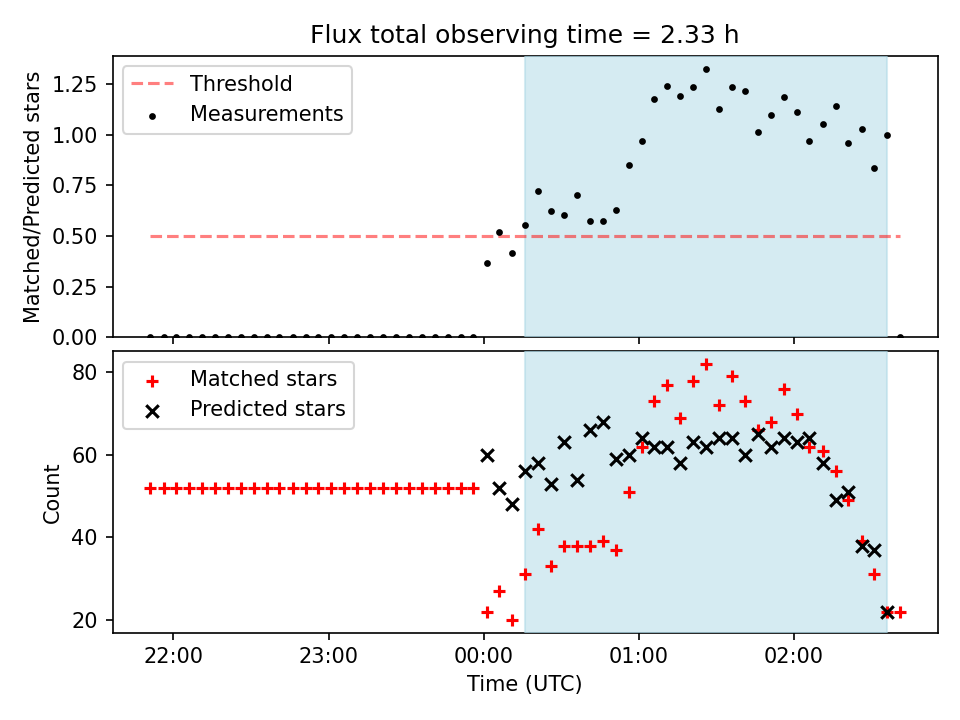 Flux total observing time = 2.33 h

Threshold
Measurements

Matched/Predicted stars

1.25
1.00
0.75
0.50
0.25
0.00

Matched stars
Predicted stars

Count

80
60
40
20

22:00
23:00
00:00
01:00
02:00

Time (UTC)